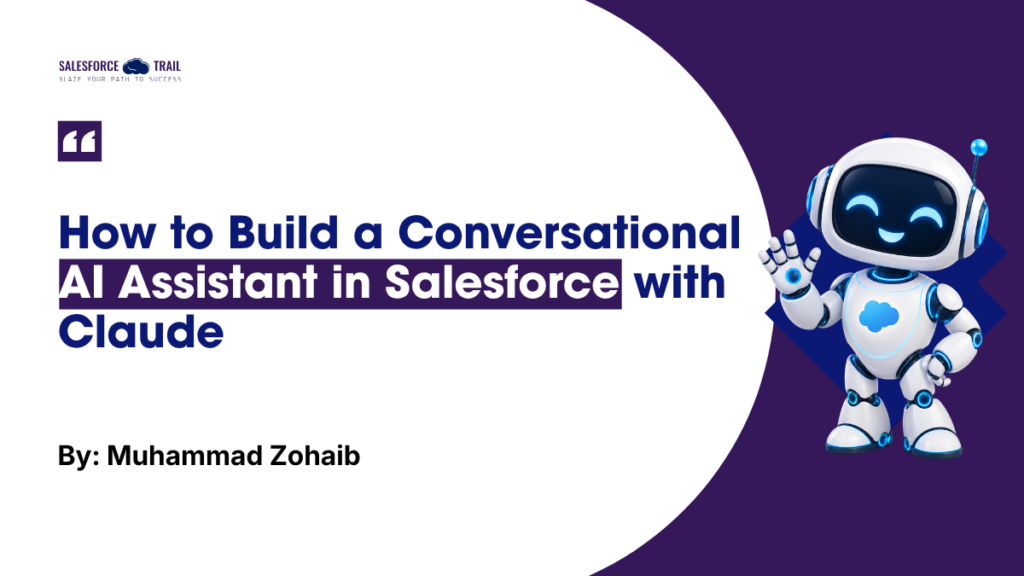 SALESFORCE TRAIL
BLAZE YOUR PATH TO SUCCESS

“

How to Build a Conversational AI Assistant in Salesforce with Claude

By: Muhammad Zohaib